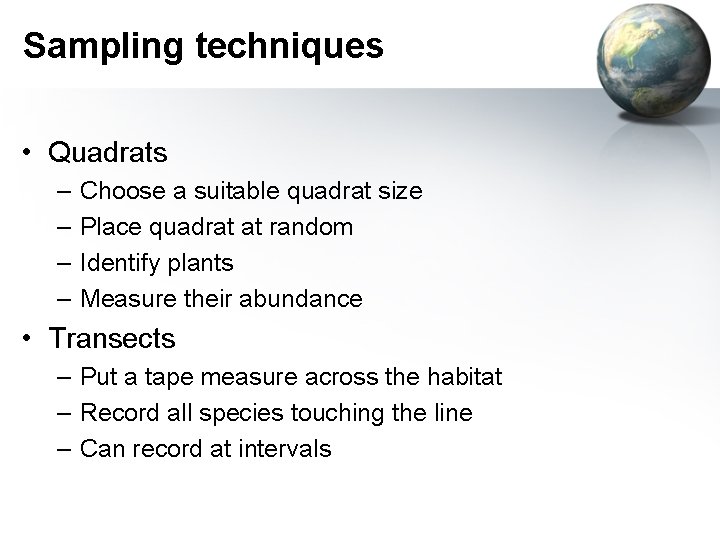 Sampling techniques

• Quadrats
– Choose a suitable quadrat size
– Place quadrat at random
– Identify plants
– Measure their abundance

• Transects
– Put a tape measure across the habitat
– Record all species touching the line
– Can record at intervals